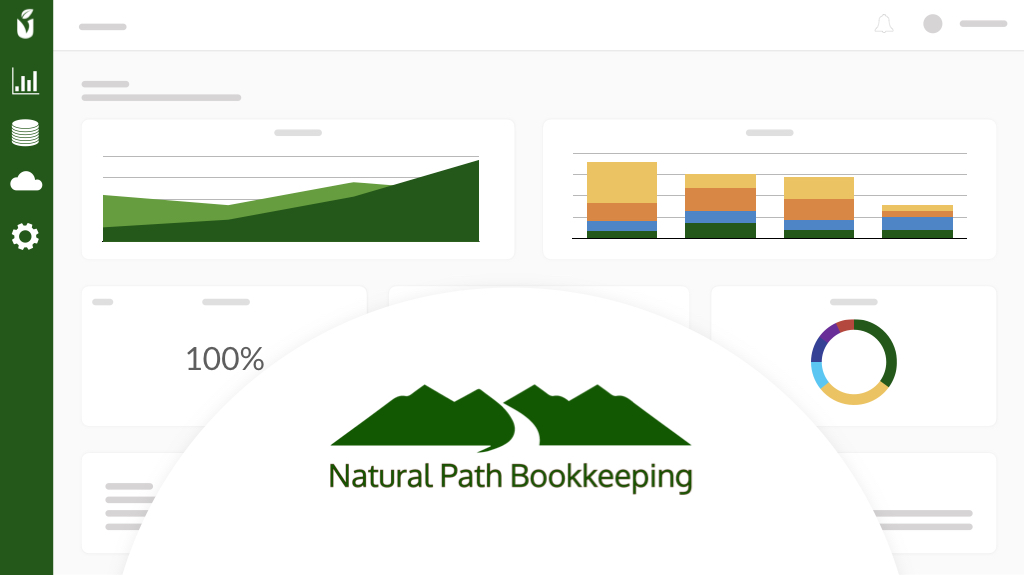 100%

Natural Path Bookkeeping